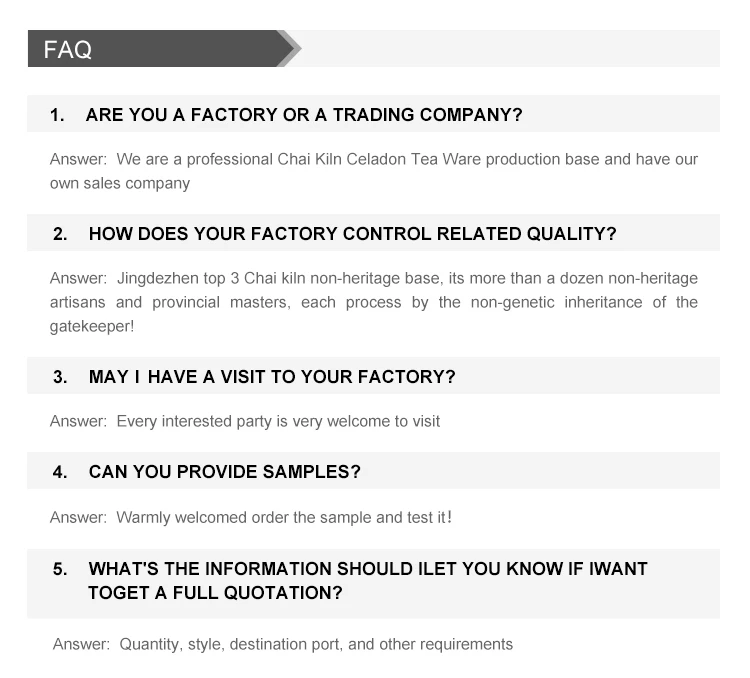 FAQ

1. ARE YOU A FACTORY OR A TRADING COMPANY?

Answer: We are a professional Chai Kiln Celadon Tea Ware production base and have our own sales company

2. HOW DOES YOUR FACTORY CONTROL RELATED QUALITY?

Answer: Jingdezhen top 3 Chai kiln non-heritage base, its more than a dozen non-heritage artisans and provincial masters, each process by the non-genetic inheritance of the gatekeeper!

3. MAY I HAVE A VISIT TO YOUR FACTORY?

Answer: Every interested party is very welcome to visit

4. CAN YOU PROVIDE SAMPLES?

Answer: Warmly welcomed order the sample and test it!

5. WHAT'S THE INFORMATION SHOULD ILET YOU KNOW IF IWANT TOGET A FULL QUOTATION?

Answer: Quantity, style, destination port, and other requirements